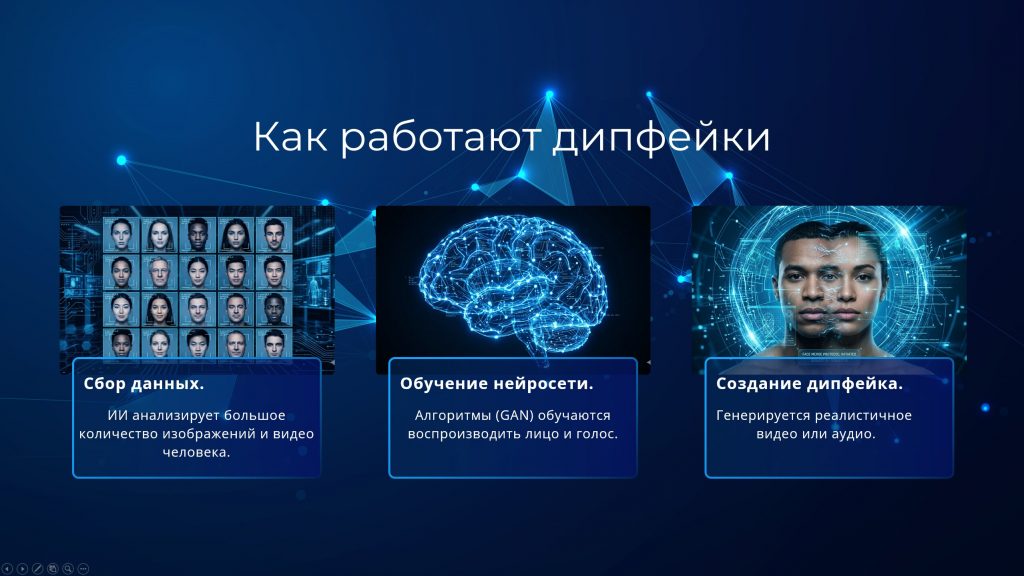 Как работают дипфейки

Сбор данных.

ИИ анализирует большое количество изображений и видео человека.

Обучение нейросети.

Алгоритмы (GAN) обучаются воспроизводить лицо и голос.

Создание дипфейка.

Генерируется реалистичное видео или аудио.